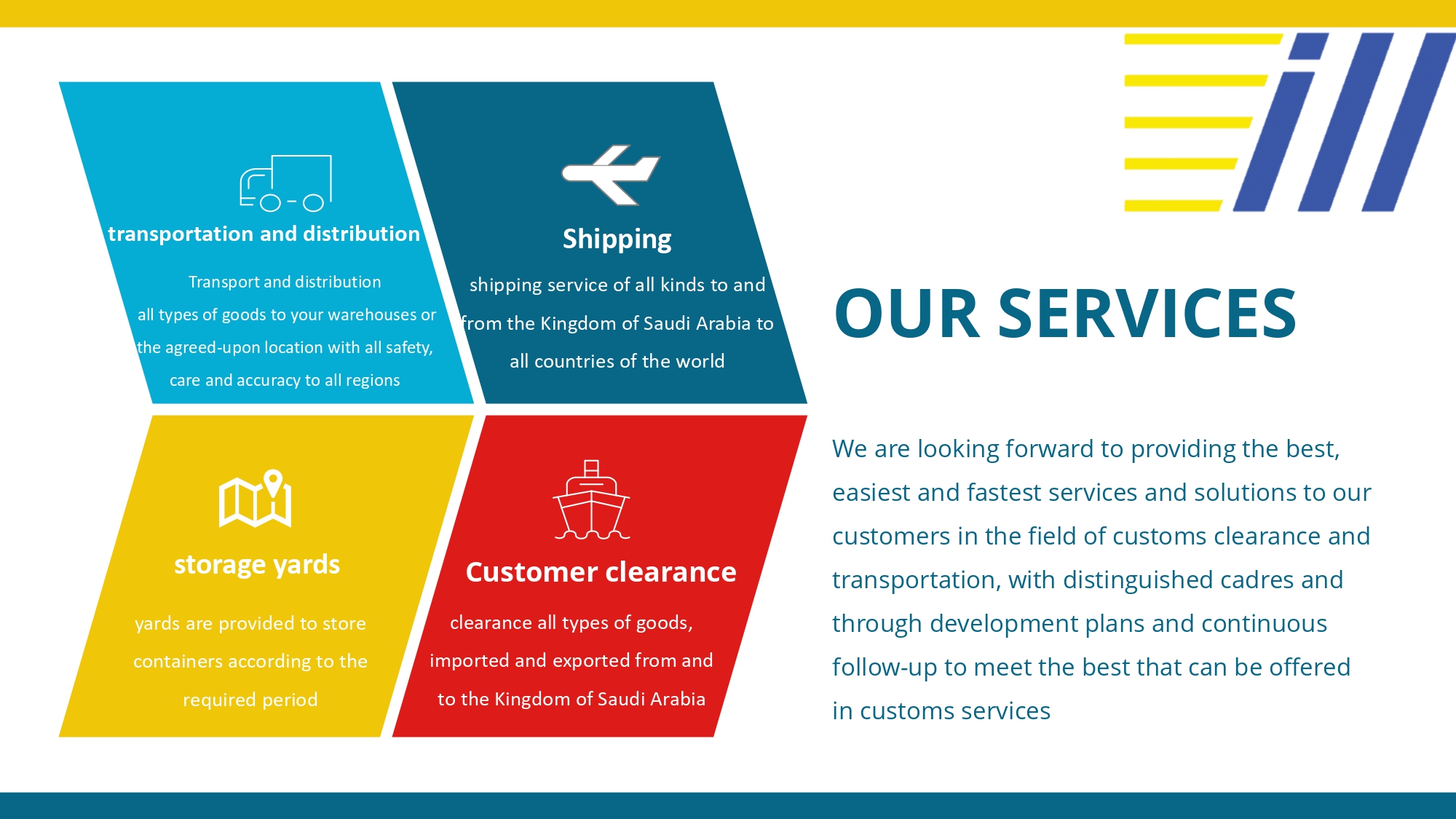 transportation and distribution

Transport and distribution all types of goods to your warehouses or the agreed-upon location with all safety, care and accuracy to all regions

Shipping

shipping service of all kinds to and from the Kingdom of Saudi Arabia to all countries of the world

storage yards

yards are provided to store containers according to the required period

Customer clearance

clearance all types of goods, imported and exported from and to the Kingdom of Saudi Arabia

OUR SERVICES

We are looking forward to providing the best, easiest and fastest services and solutions to our customers in the field of customs clearance and transportation, with distinguished cadres and through development plans and continuous follow-up to meet the best that can be offered in customs services